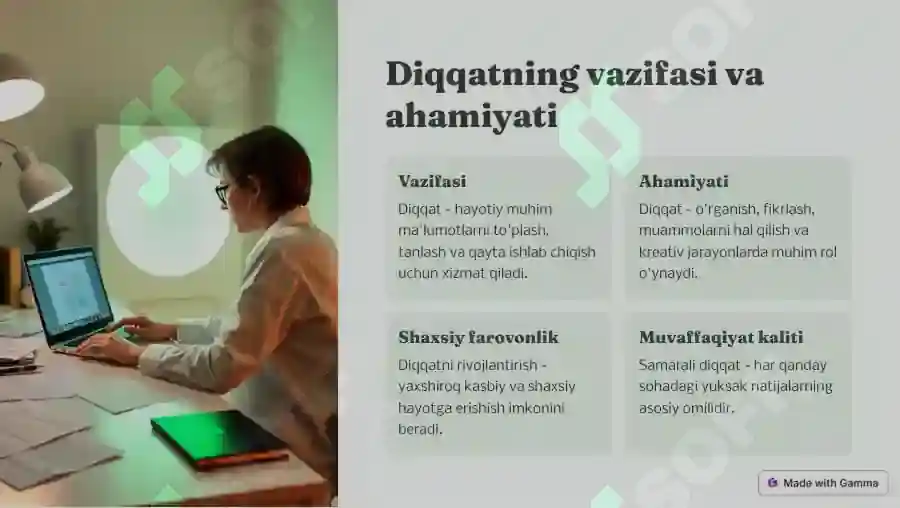 Diqqatning vazifasi va ahamiyati

Vazifasi

Diqqat - hayotiy muhim ma'lumotlarni to'plash, tanlash va qayta ishlab chiqish uchun xizmat qiladi.

Ahamiyati

Diqqat - o'rganish, fikrlash, muammolarni hal qilish va kreativ jarayonlarda muhim rol o'ynaydi.

Shaxsiy farovonlik

Diqqatni rivojlantirish - yaxshiroq kasbiy va shaxsiy hayotga erishish imkonini beradi.

Muvaffaqiyat kaliti

Samarali diqqat - har qanday sohadagi yuksak natijalarning asosiy omilidir.

Made with Gamma